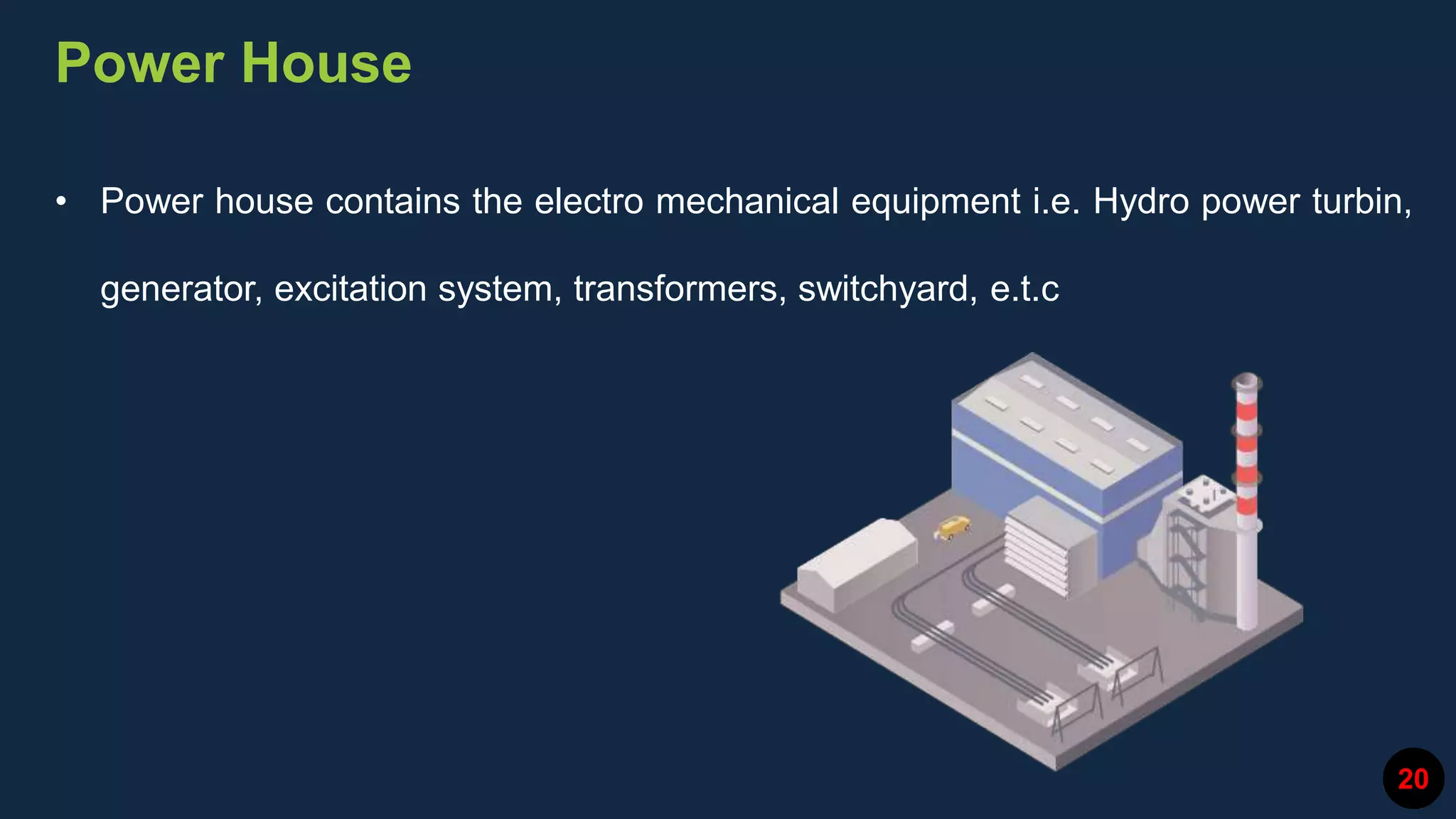 Power House

• Power house contains the electro mechanical equipment i.e. Hydro power turbin, generator, excitation system, transformers, switchyard, e.t.c

20